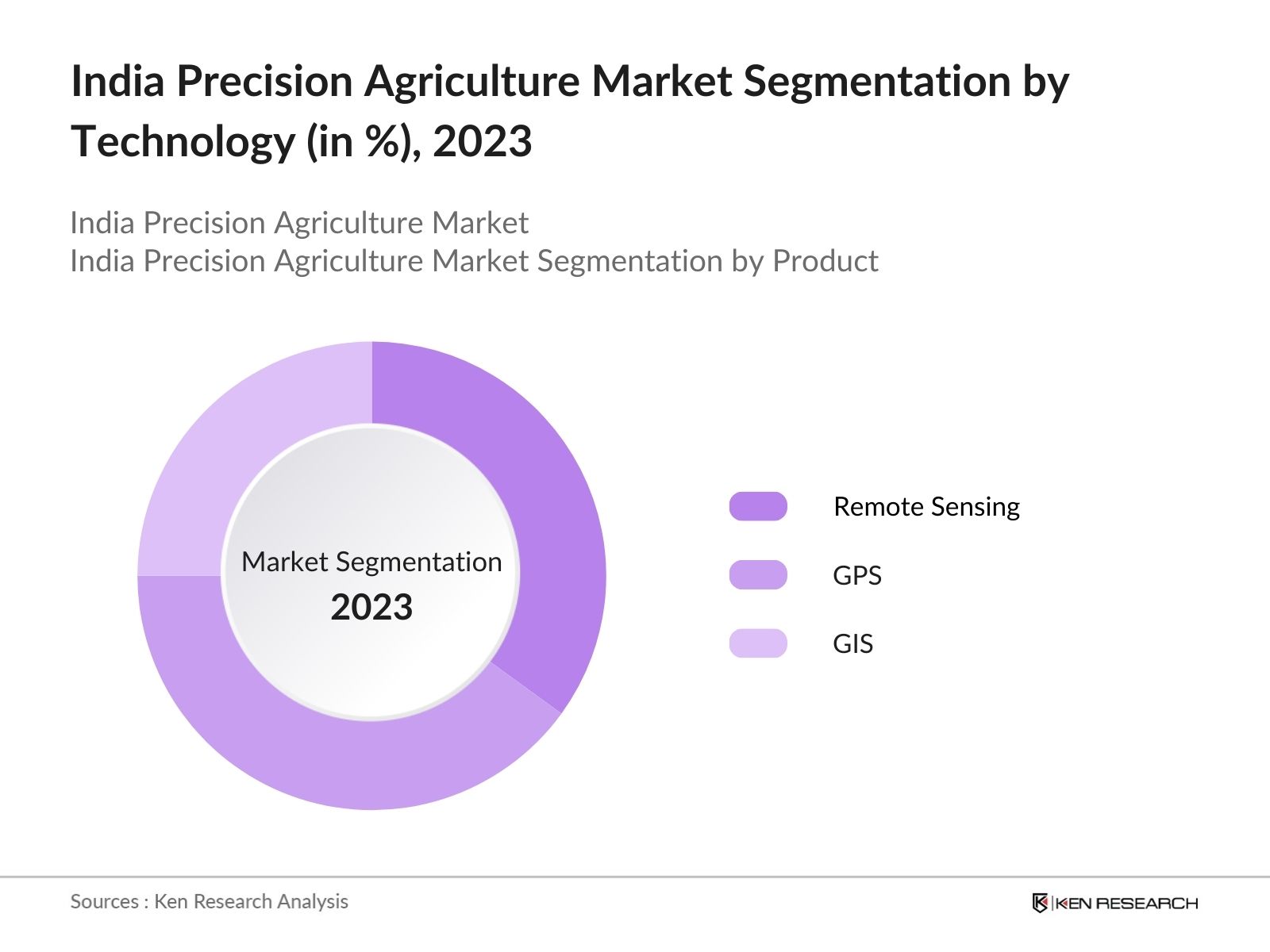 India Precision Agriculture Market Segmentation by Technology (in %), 2023

India Precision Agriculture Market
India Precision Agriculture Market Segmentation by Product

Market Segmentation
2023

Remote Sensing
GPS
GIS

Sources : Ken Research Analysis

KEN RESEARCH